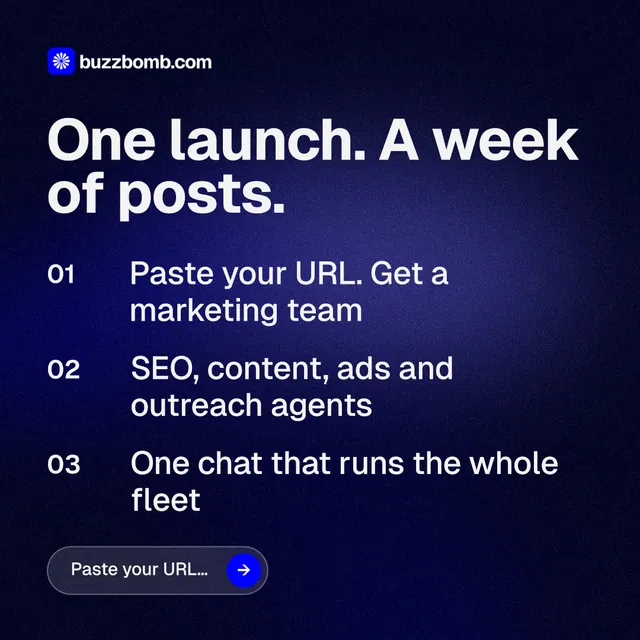 buzzbomb.com

One launch. A week of posts.

01 Paste your URL. Get a marketing team

02 SEO, content, ads and outreach agents

03 One chat that runs the whole fleet

Paste your URL... →